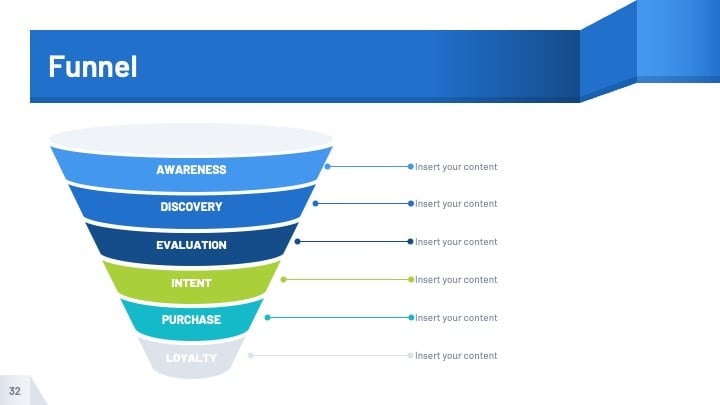 Funnel

AWARENESS
Insert your content

DISCOVERY
Insert your content

EVALUATION
Insert your content

INTENT
Insert your content

PURCHASE
Insert your content

LOYALTY
Insert your content

32